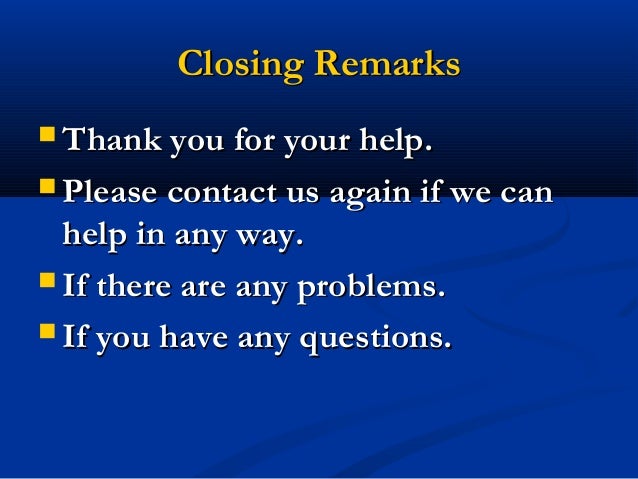 Closing Remarks

- Thank you for your help.
- Please contact us again if we can help in any way.
- If there are any problems.
- If you have any questions.